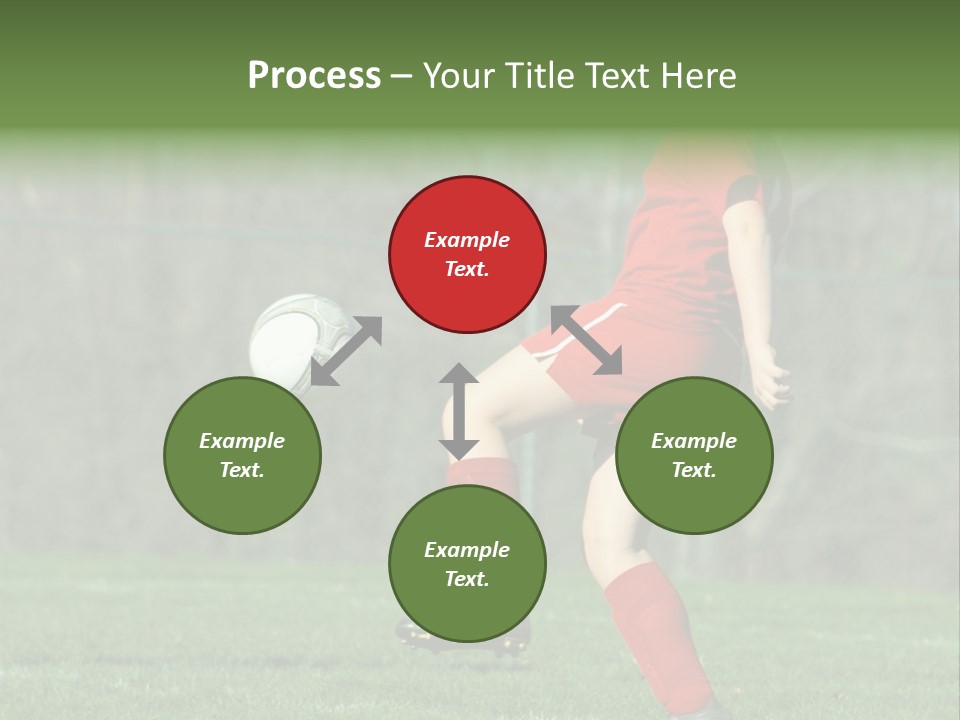 Process – Your Title Text Here

Example Text.

Example Text.

Example Text.

Example Text.